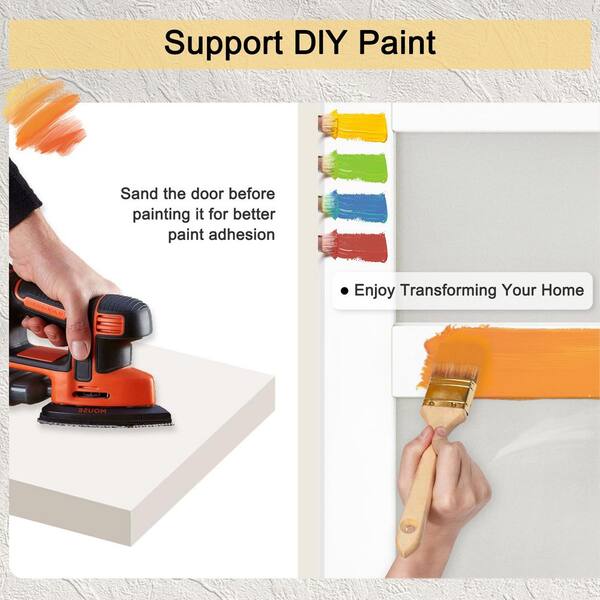 Support DIY Paint

Sand the door before painting it for better paint adhesion

● Enjoy Transforming Your Home

MOUSE